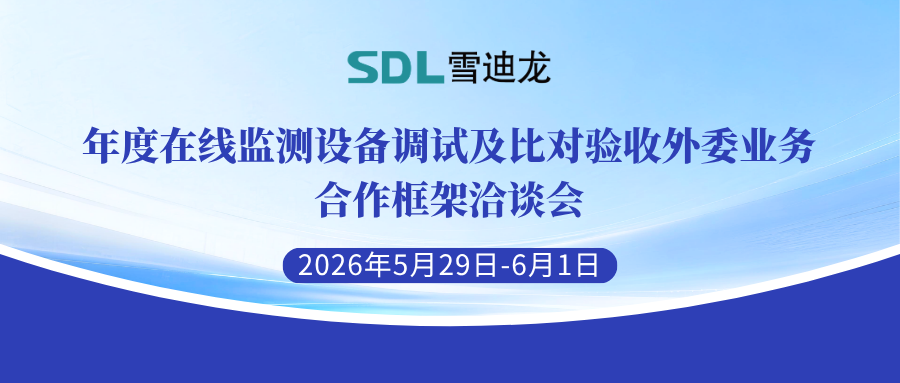 SDL 雪迪龙

年度在线监测设备调试及比对验收外委业务合作框架洽谈会

2026年5月29日-6月1日